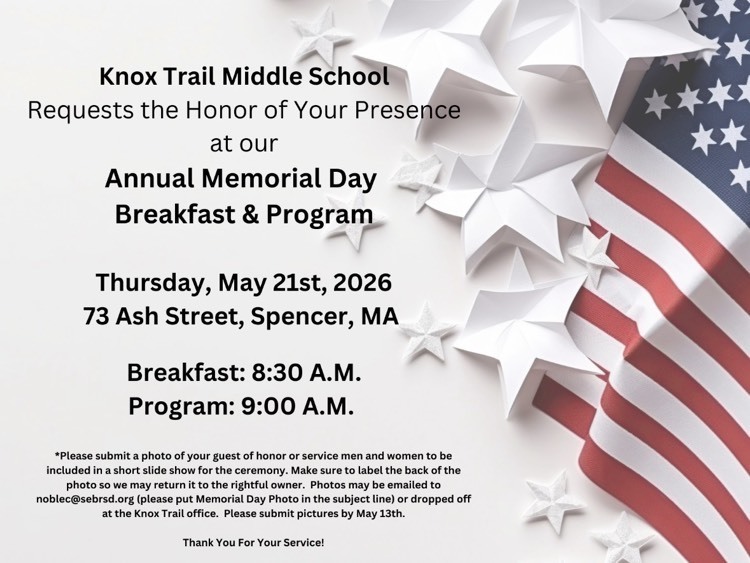 Knox Trail Middle School
Requests the Honor of Your Presence
at our
Annual Memorial Day
Breakfast & Program

Thursday, May 21st, 2026
73 Ash Street, Spencer, MA

Breakfast: 8:30 A.M.
Program: 9:00 A.M.

*Please submit a photo of your guest of honor or service men and women to be included in a short slide show for the ceremony. Make sure to label the back of the photo so we may return it to the rightful owner. Photos may be emailed to noblec@sebrsd.org (please put Memorial Day Photo in the subject line) or dropped off at the Knox Trail office. Please submit pictures by May 13th.

Thank You For Your Service!